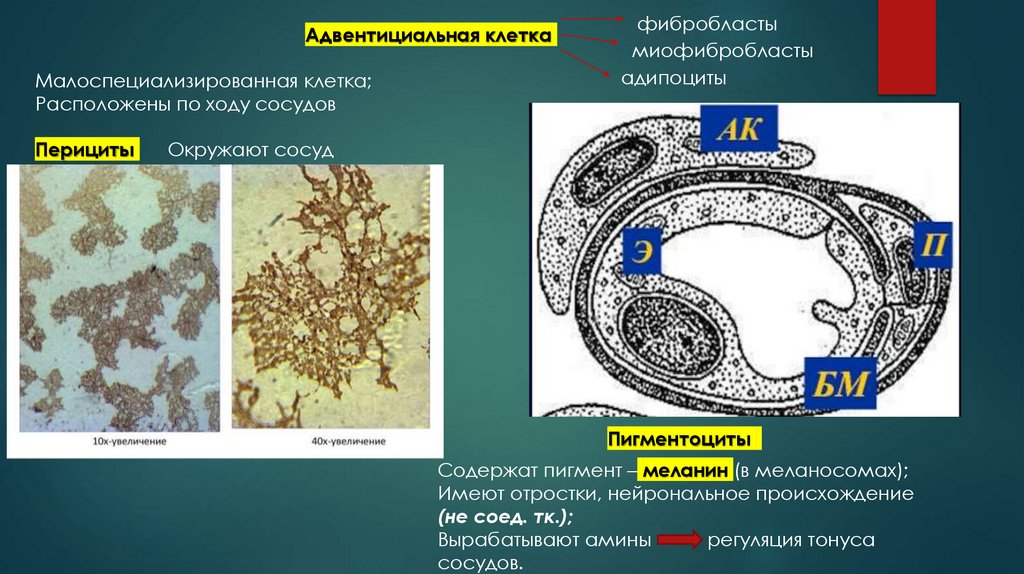 Адвентициальная клетка

фибробласты
миофибробласты
адипоциты

Малоспециализированная клетка;
Расположены по ходу сосудов

Перициты Окружают сосуд

10х-увеличение

40х-увеличение

АК

Э

П

БМ

Пигментоциты

Содержат пигмент – меланин (в меланосомах);
Имеют отростки, нейрональное происхождение
(не соед. тк.);
Вырабатывают амины регуляция тонуса сосудов.